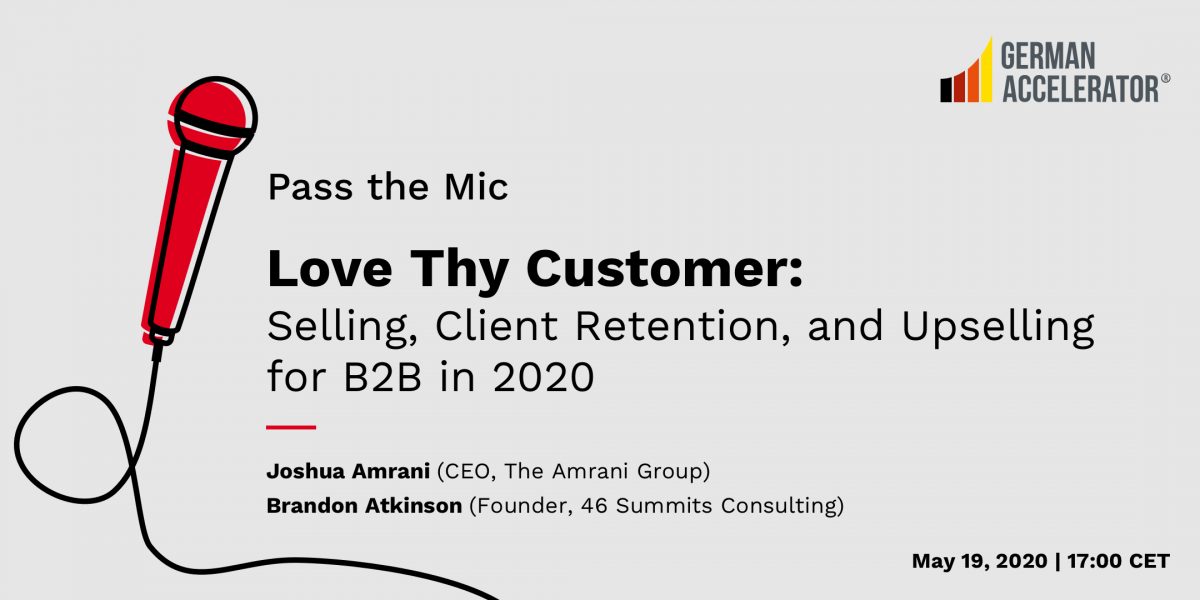 GERMAN ACCELERATOR®

Pass the Mic

Love Thy Customer:
Selling, Client Retention, and Upselling for B2B in 2020

Joshua Amrani (CEO, The Amrani Group)
Brandon Atkinson (Founder, 46 Summits Consulting)

May 19, 2020 | 17:00 CET